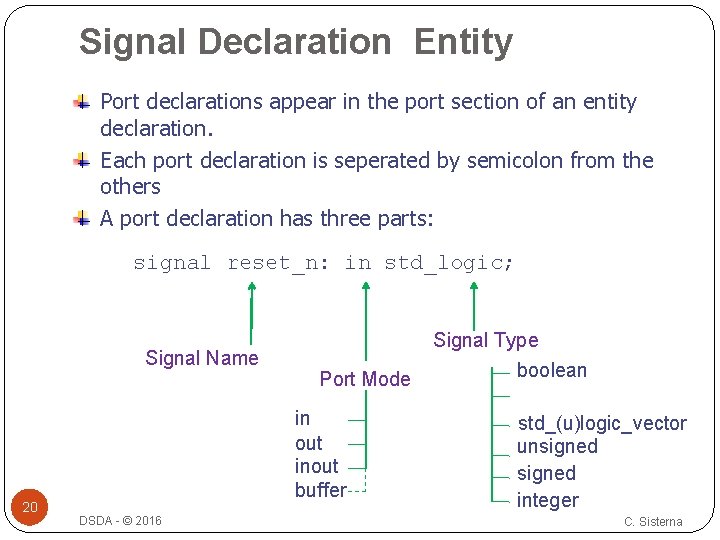 Signal Declaration Entity

Port declarations appear in the port section of an entity declaration.

Each port declaration is seperated by semicolon from the others

A port declaration has three parts:

signal reset_n: in std_logic;

Signal Name

Port Mode

Signal Type

in
out
inout
buffer

boolean
std_(u)logic_vector
unsigned
signed
integer

20

DSDA - © 2016

C. Sisterna